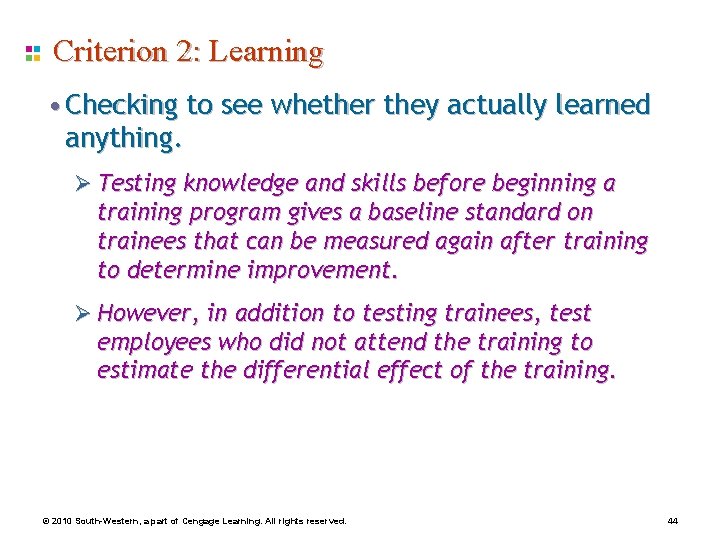 Criterion 2: Learning

• Checking to see whether they actually learned anything.

➢ Testing knowledge and skills before beginning a training program gives a baseline standard on trainees that can be measured again after training to determine improvement.

➢ However, in addition to testing trainees, test employees who did not attend the training to estimate the differential effect of the training.

© 2010 South-Western, a part of Cengage Learning. All rights reserved.

44